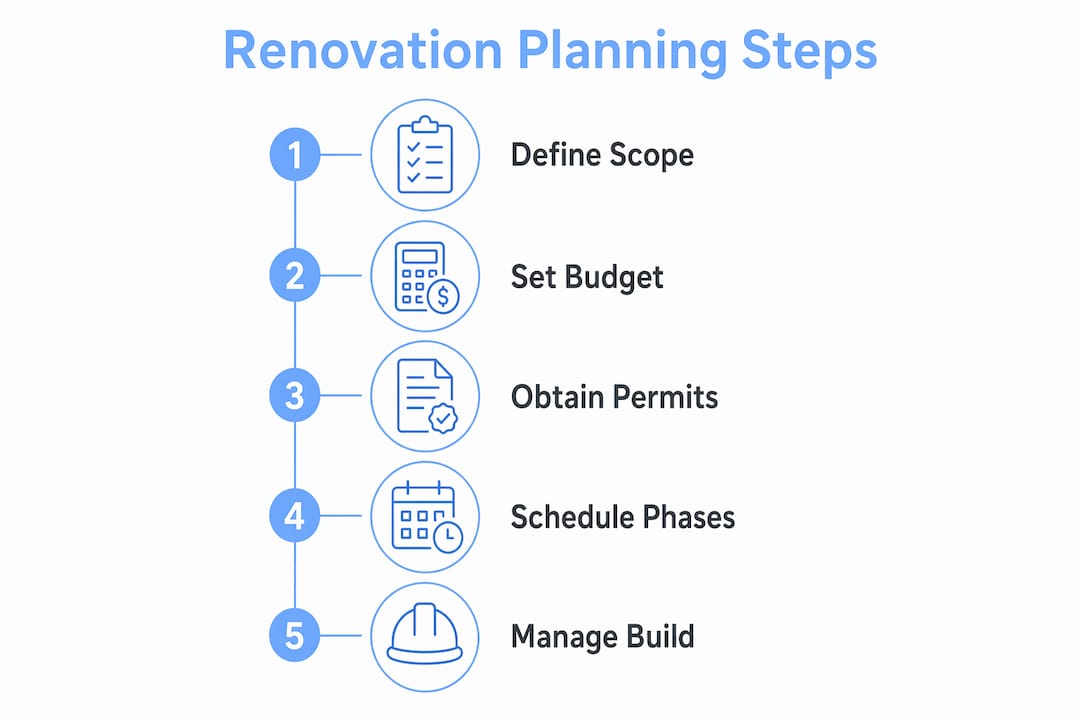 Renovation Planning Steps

1 Define Scope

2 Set Budget

3 Obtain Permits

4 Schedule Phases

5 Manage Build